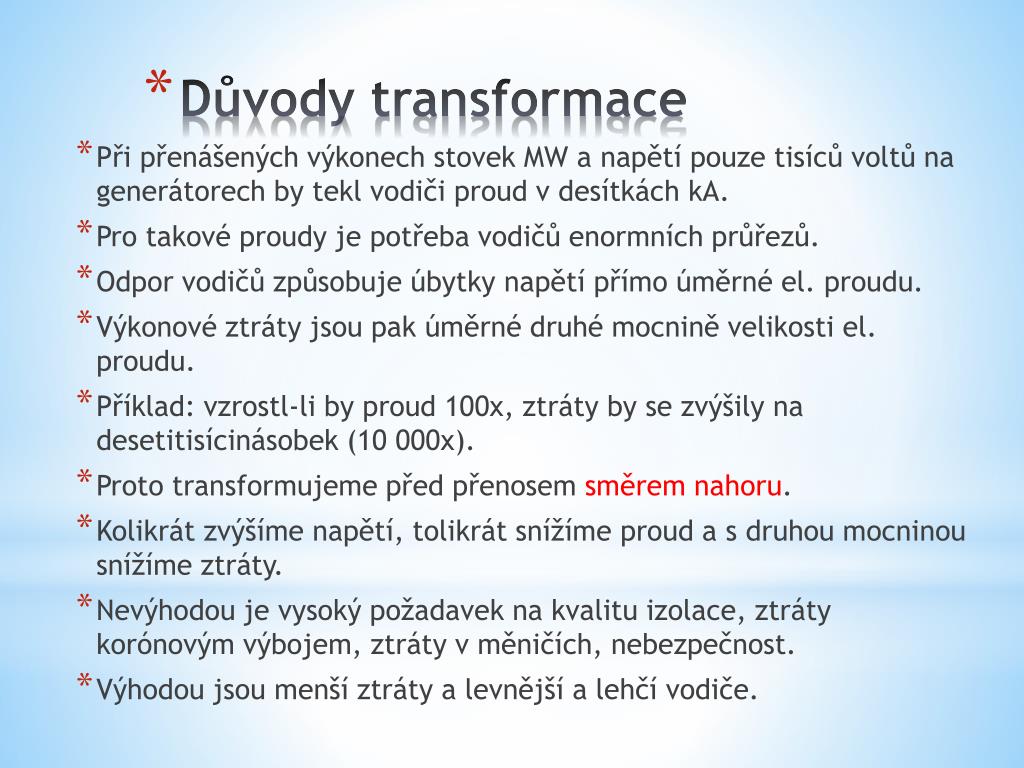 * Důvody transformace

* Při přenášených výkonech stovek MW a napětí pouze tisíců voltů na generátorech by tekl vodiči proud v desítkách kA.
* Pro takové proudy je potřeba vodičů enormních průřezů.
* Odpor vodičů způsobuje úbytky napětí přímo úměrné el. proudu.
* Výkonové ztráty jsou pak úměrné druhé mocnině velikosti el. proudu.
* Příklad: vzrostl-li by proud 100x, ztráty by se zvýšily na desetitisícinásobek (10 000x).
* Proto transformujeme před přenosem směrem nahoru.
* Kolikrát zvýšíme napětí, tolikrát snížíme proud a s druhou mocninou snížíme ztráty.
* Nevýhodou je vysoký požadavek na kvalitu izolace, ztráty korónovým výbojem, ztráty v měničích, nebezpečnost.
* Výhodou jsou menší ztráty a levnější a lehčí vodiče.